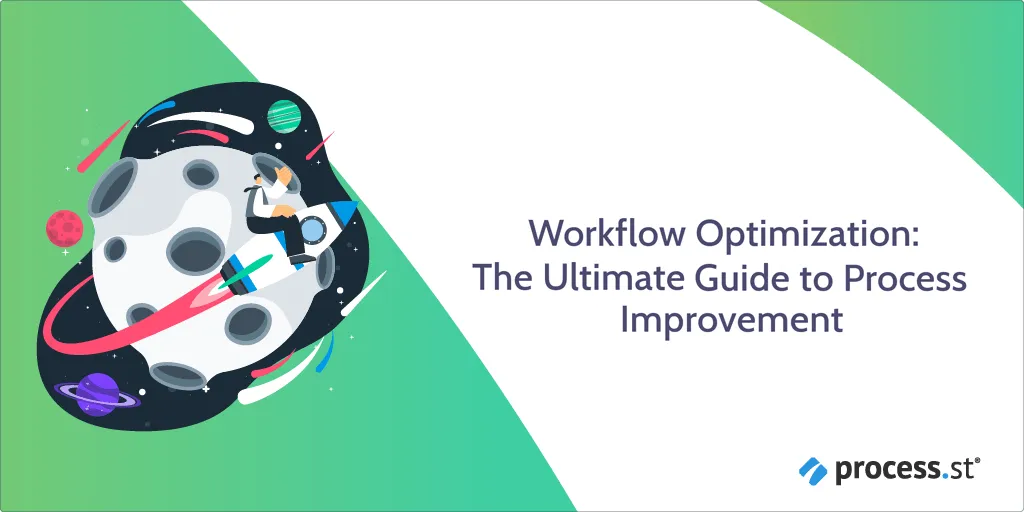 Workflow Optimization:
The Ultimate Guide to Process Improvement

process.st®